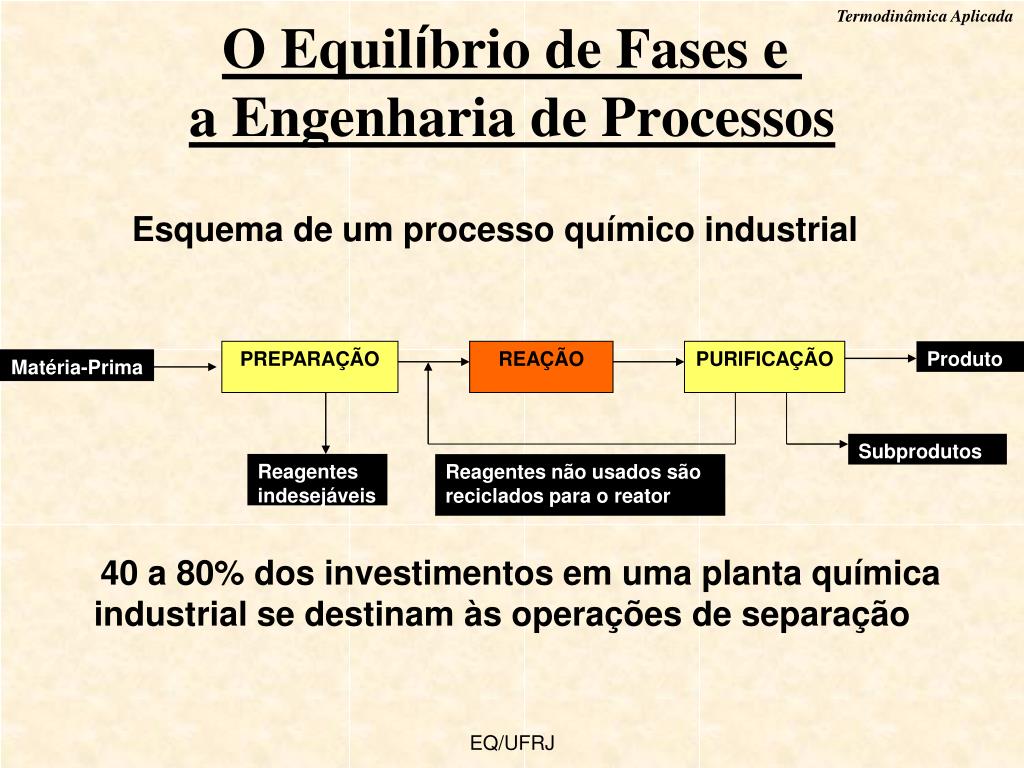 Termodinâmica Aplicada

O Equilíbrio de Fases e
a Engenharia de Processos

Esquema de um processo químico industrial

Matéria-Prima

PREPARAÇÃO

REAÇÃO

PURIFICAÇÃO

Produto

Subprodutos

Reagentes indesejáveis

Reagentes não usados são reciclados para o reator

40 a 80% dos investimentos em uma planta química industrial se destinam às operações de separação

EQ/UFRJ